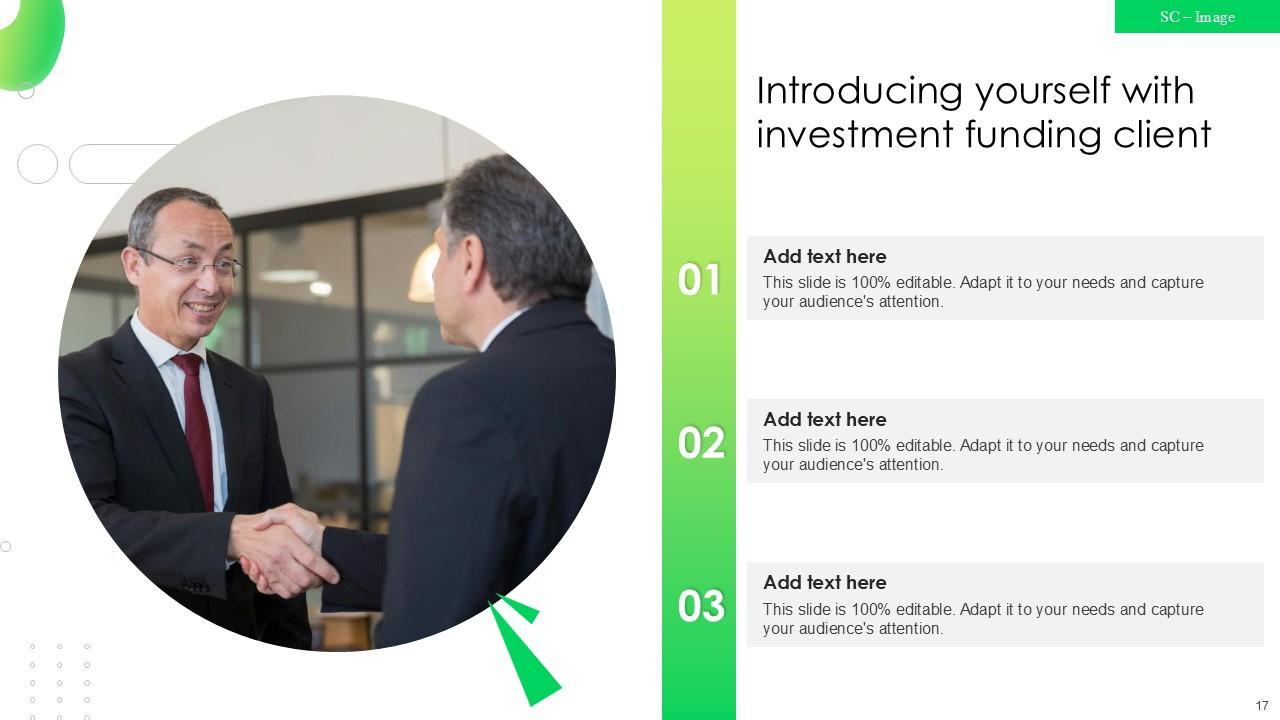 SC – Image

Introducing yourself with investment funding client

01

Add text here

This slide is 100% editable. Adapt it to your needs and capture your audience's attention.

02

Add text here

This slide is 100% editable. Adapt it to your needs and capture your audience's attention.

03

Add text here

This slide is 100% editable. Adapt it to your needs and capture your audience's attention.

17